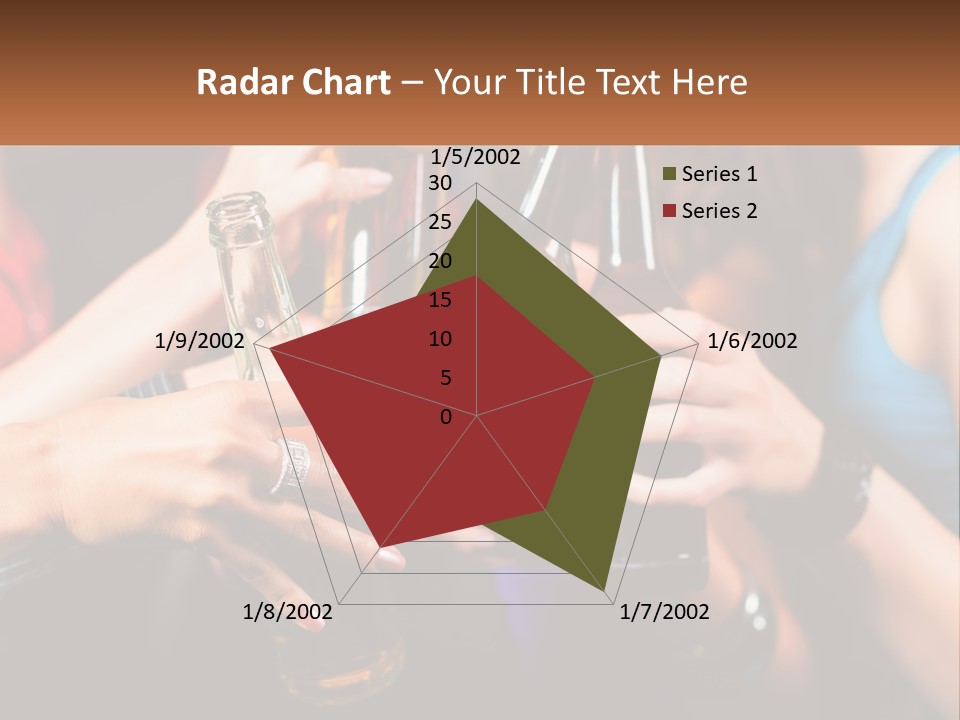 Radar Chart – Your Title Text Here

1/5/2002
30
25
20
15
10
5
0
1/6/2002
1/7/2002
1/8/2002
1/9/2002

Series 1
Series 2